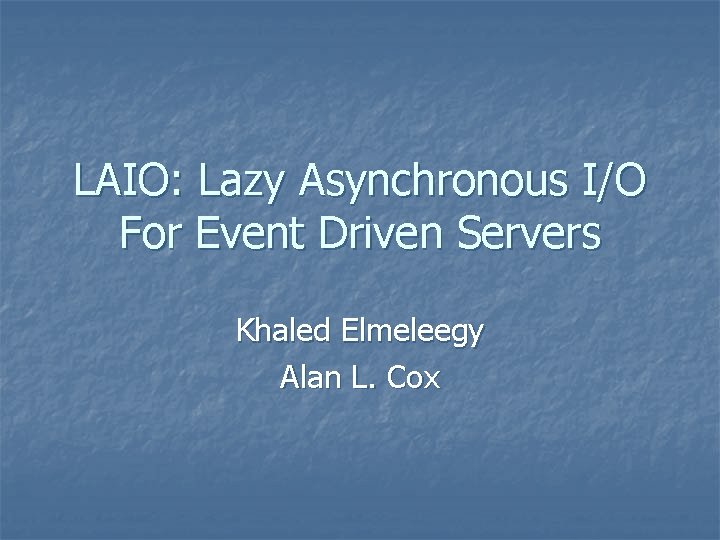 LAIO: Lazy Asynchronous I/O For Event Driven Servers

Khaled Elmeleegy
Alan L. Cox